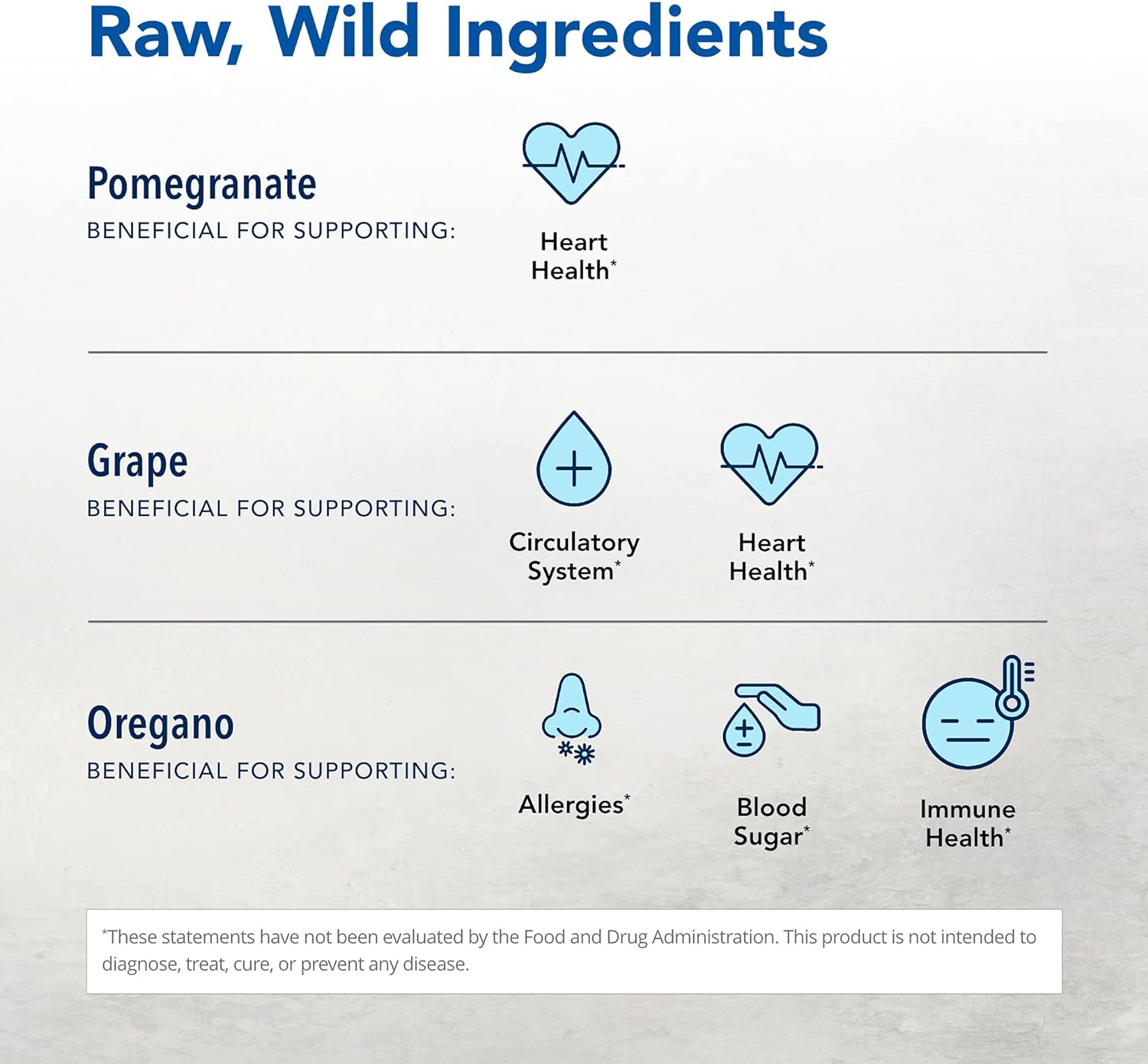 Raw, Wild Ingredients

Pomegranate
BENEFICIAL FOR SUPPORTING:

Heart Health*

Grape
BENEFICIAL FOR SUPPORTING:

Circulatory System*

Heart Health*

Oregano
BENEFICIAL FOR SUPPORTING:

Allergies*

Blood Sugar*

Immune Health*

*These statements have not been evaluated by the Food and Drug Administration. This product is not intended to diagnose, treat, cure, or prevent any disease.